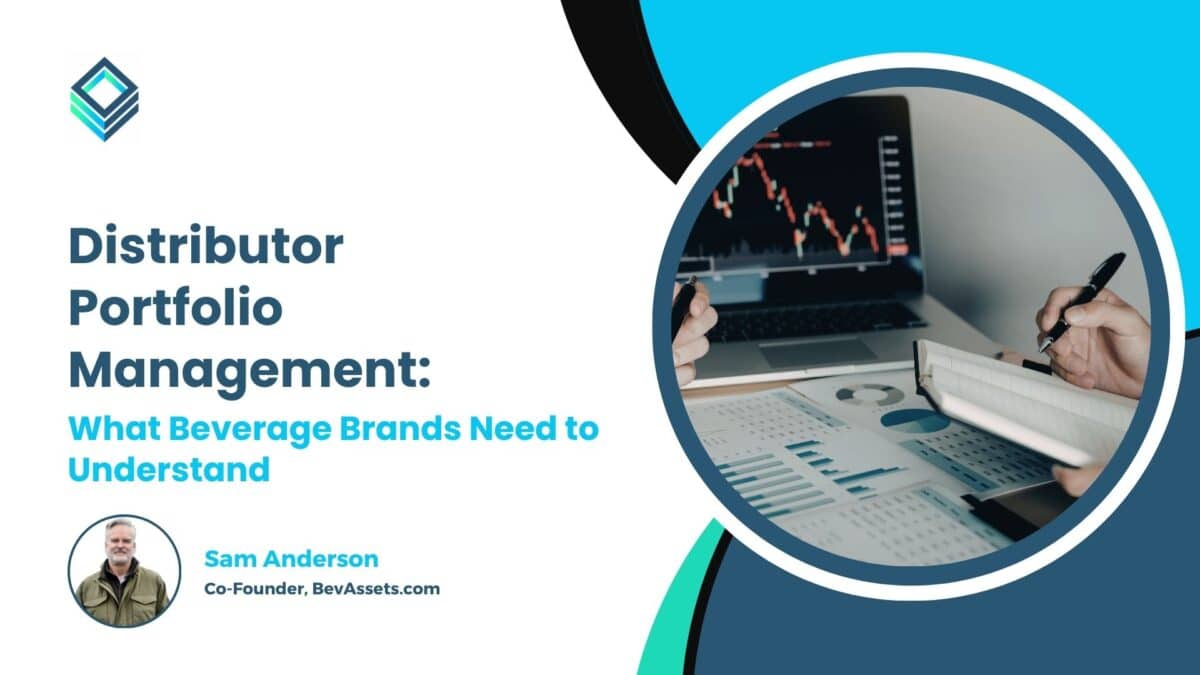 Distributor Portfolio Management:

What Beverage Brands Need to Understand

Sam Anderson

Co-Founder, BevAssets.com